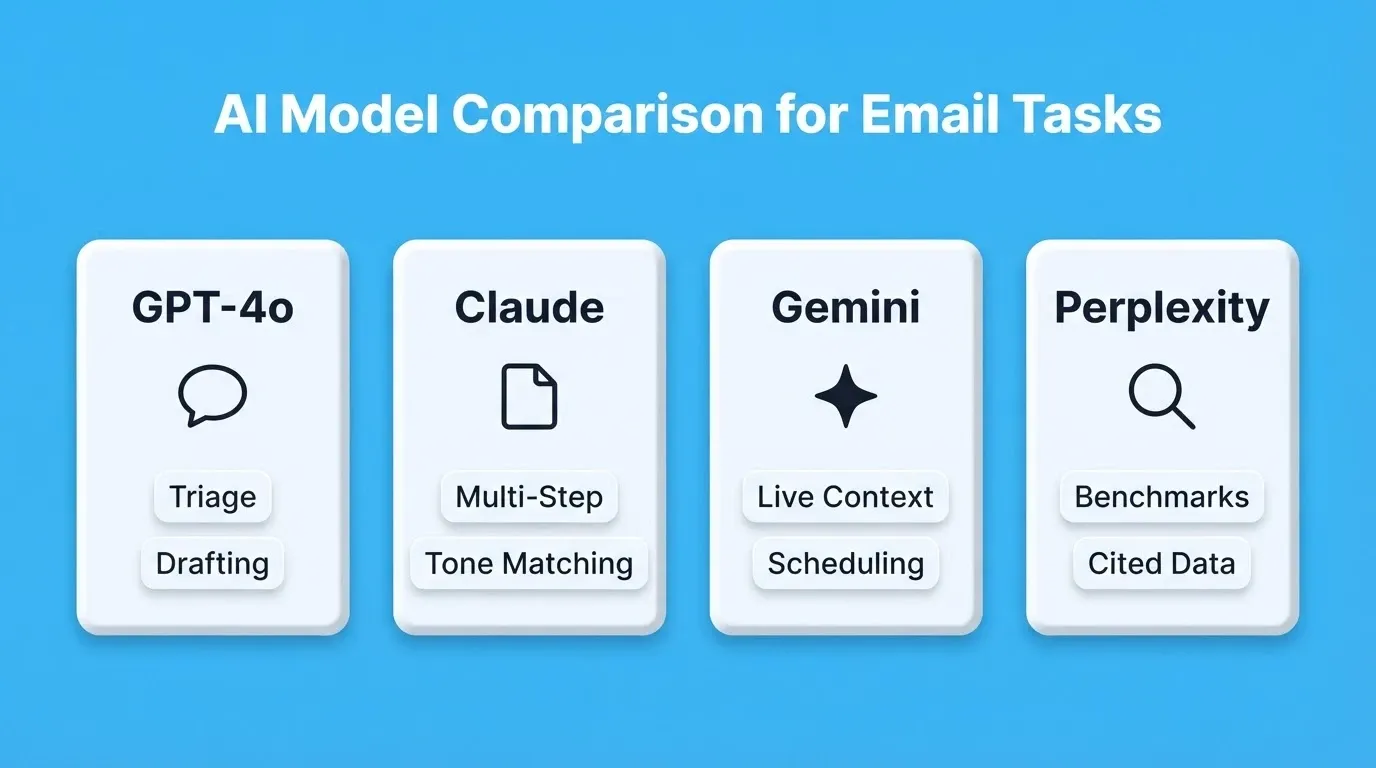 AI Model Comparison for Email Tasks

GPT-4o

Triage

Drafting

Claude

Multi-Step

Tone Matching

Gemini

Live Context

Scheduling

Perplexity

Benchmarks

Cited Data